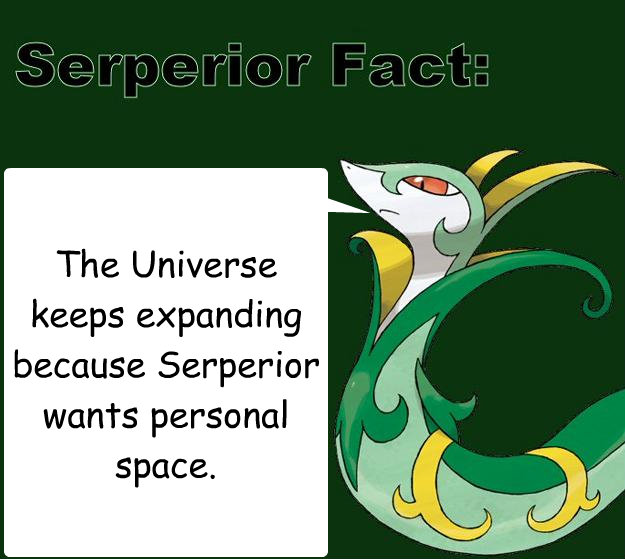 Serperior Fact:

The Universe keeps expanding because Serperior wants personal space.